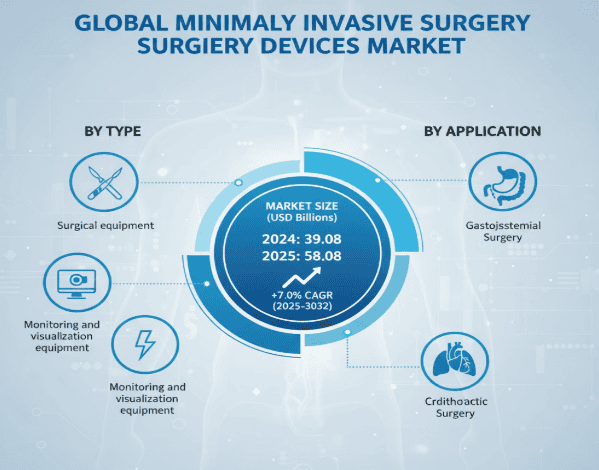 GLOBAL MINIMALY INVASIVE SURGERY SURGIERY DEVICES MARKET

BY TYPE

Surgical equipment

Monitoring and visualization equipment

Monitoring and visualization equipment

MARKET SIZE (USD Billions)

2024: 39.08
2025: 58.08

+7.0% CAGR (2025-3032)

BY APPLICATION

Gastojsstemial Surgery

Crdithoactic Surgery